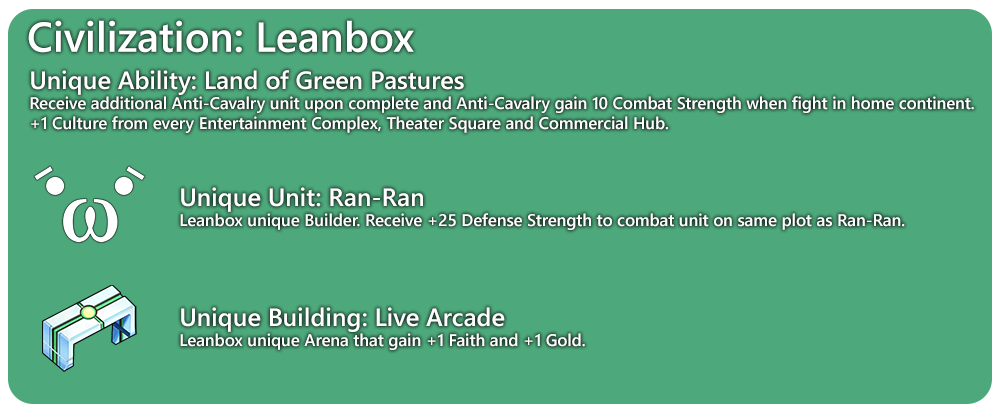 Civilization: Leanbox

Unique Ability: Land of Green Pastures
Receive additional Anti-Cavalry unit upon complete and Anti-Cavalry gain 10 Combat Strength when fight in home continent. +1 Culture from every Entertainment Complex, Theater Square and Commercial Hub.

Unique Unit: Ran-Ran
Leanbox unique Builder. Receive +25 Defense Strength to combat unit on same plot as Ran-Ran.

Unique Building: Live Arcade
Leanbox unique Arena that gain +1 Faith and +1 Gold.